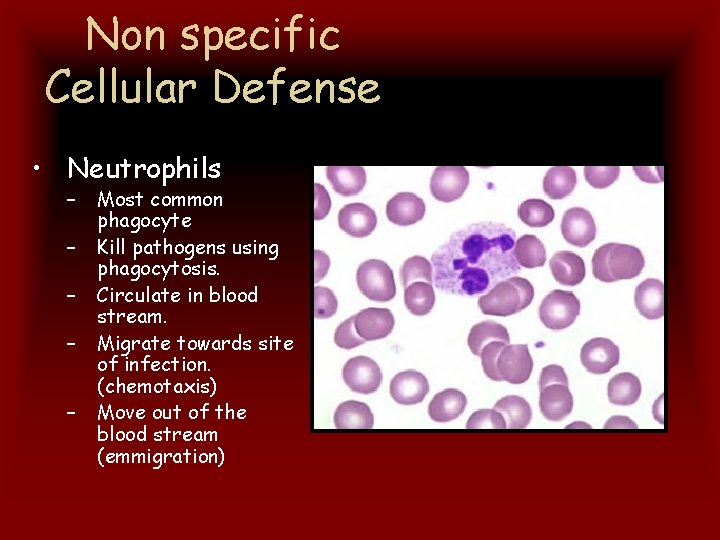 Non specific Cellular Defense

• Neutrophils
  – Most common phagocyte
  – Kill pathogens using phagocytosis.
  – Circulate in blood stream.
  – Migrate towards site of infection. (chemotaxis)
  – Move out of the blood stream (emmigration)